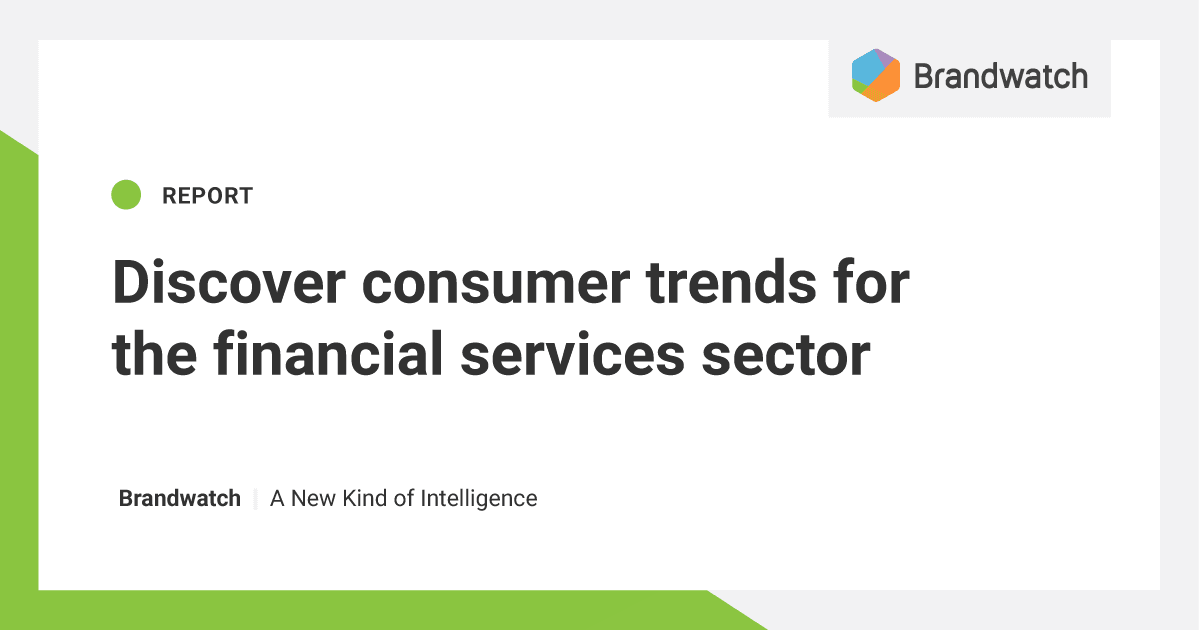 Brandwatch

REPORT

Discover consumer trends for the financial services sector

Brandwatch | A New Kind of Intelligence